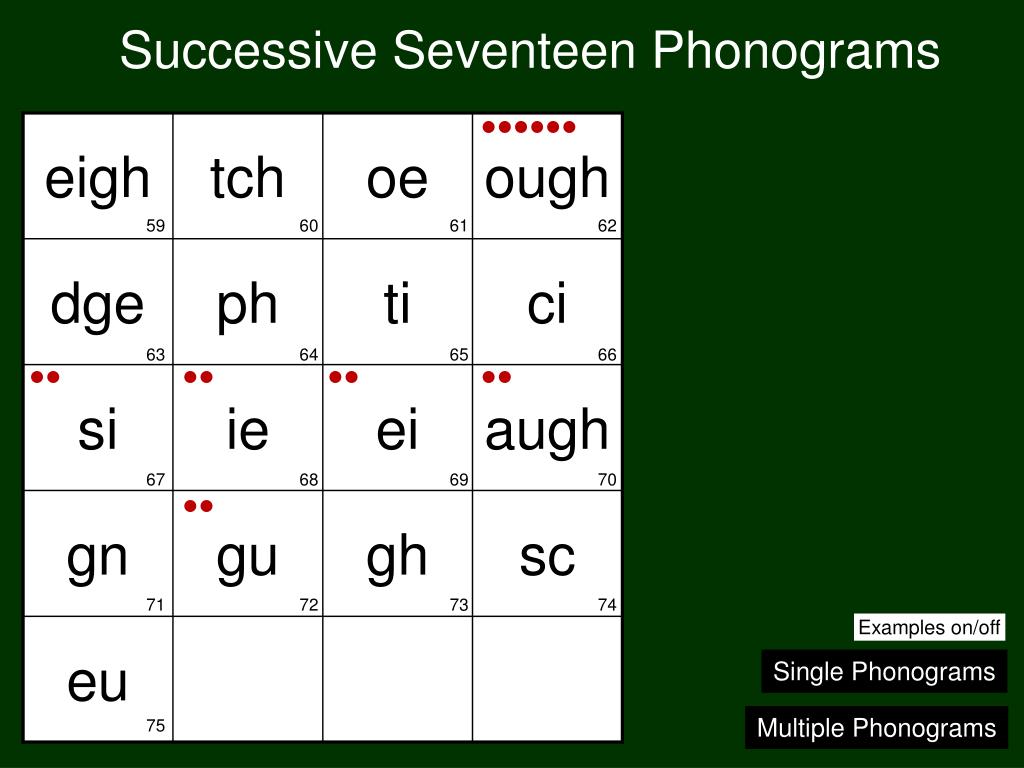 Successive Seventeen Phonograms

| | | | |
|---|---|---|---|
| eigh 59 | tch 60 | oe 61 | ough 62 |
| dge 63 | ph 64 | ti 65 | ci 66 |
| si 67 | ie 68 | ei 69 | augh 70 |
| gn 71 | gu 72 | gh 73 | sc 74 |
| eu 75 | | | |

Examples on/off

Single Phonograms

Multiple Phonograms